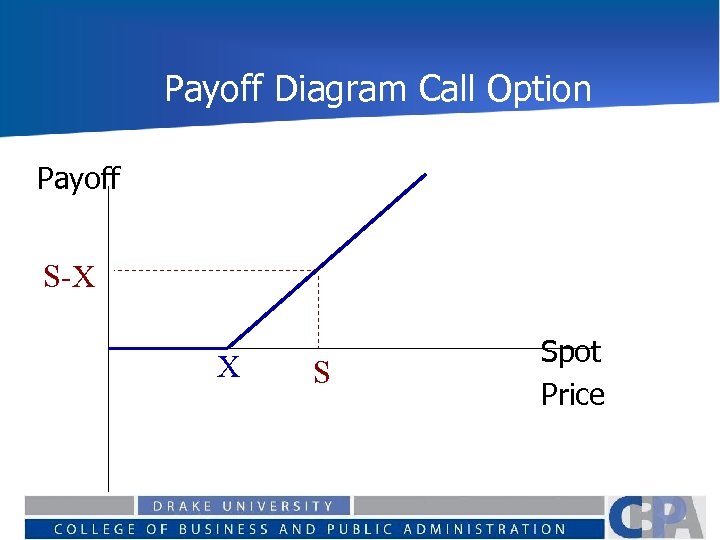 Payoff Diagram Call Option

Payoff

S-X

X

S

Spot Price

DRAKE UNIVERSITY

COLLEGE OF BUSINESS AND PUBLIC ADMINISTRATION

CBPA